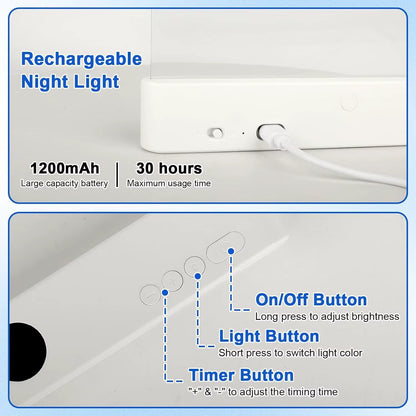 Rechargeable Night Light

1200mAh
Large capacity battery

30 hours
Maximum usage time

On/Off Button
Long press to adjust brightness

Light Button
Short press to switch light color

Timer Button
"+" & "-" to adjust the timing time